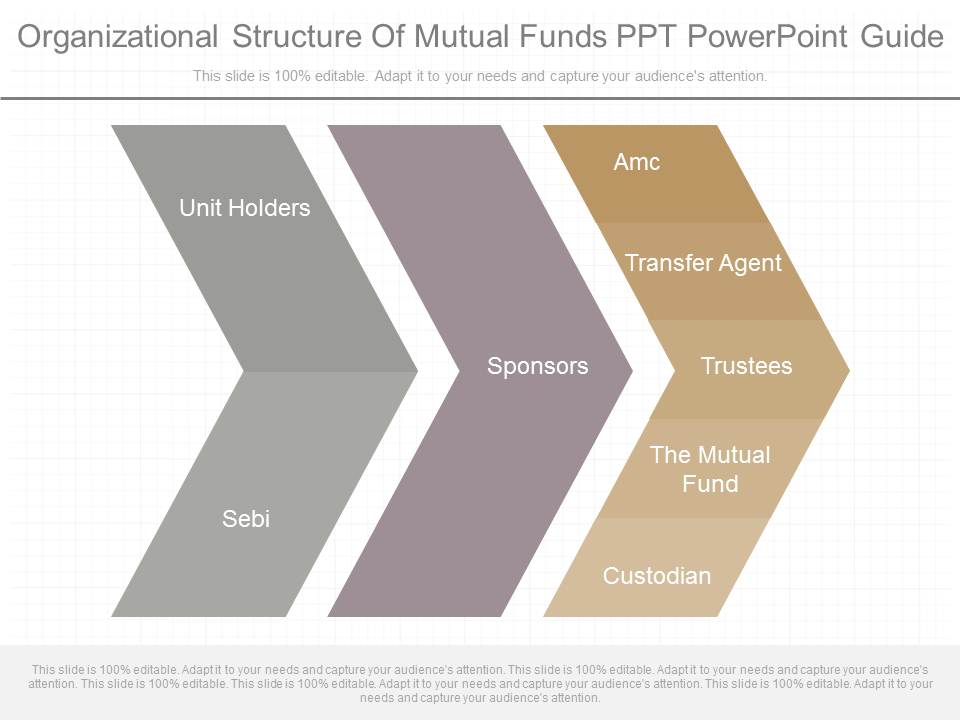 Organizational Structure Of Mutual Funds PPT PowerPoint Guide

This slide is 100% editable. Adapt it to your needs and capture your audience's attention.

Unit Holders

Sebi

Sponsors

Amc

Transfer Agent

Trustees

The Mutual Fund

Custodian

This slide is 100% editable. Adapt it to your needs and capture your audience's attention. This slide is 100% editable. Adapt it to your needs and capture your audience's attention. This slide is 100% editable. This slide is 100% editable. Adapt it to your needs and capture your audience's attention. This slide is 100% editable. Adapt it to your needs and capture your audience's attention.